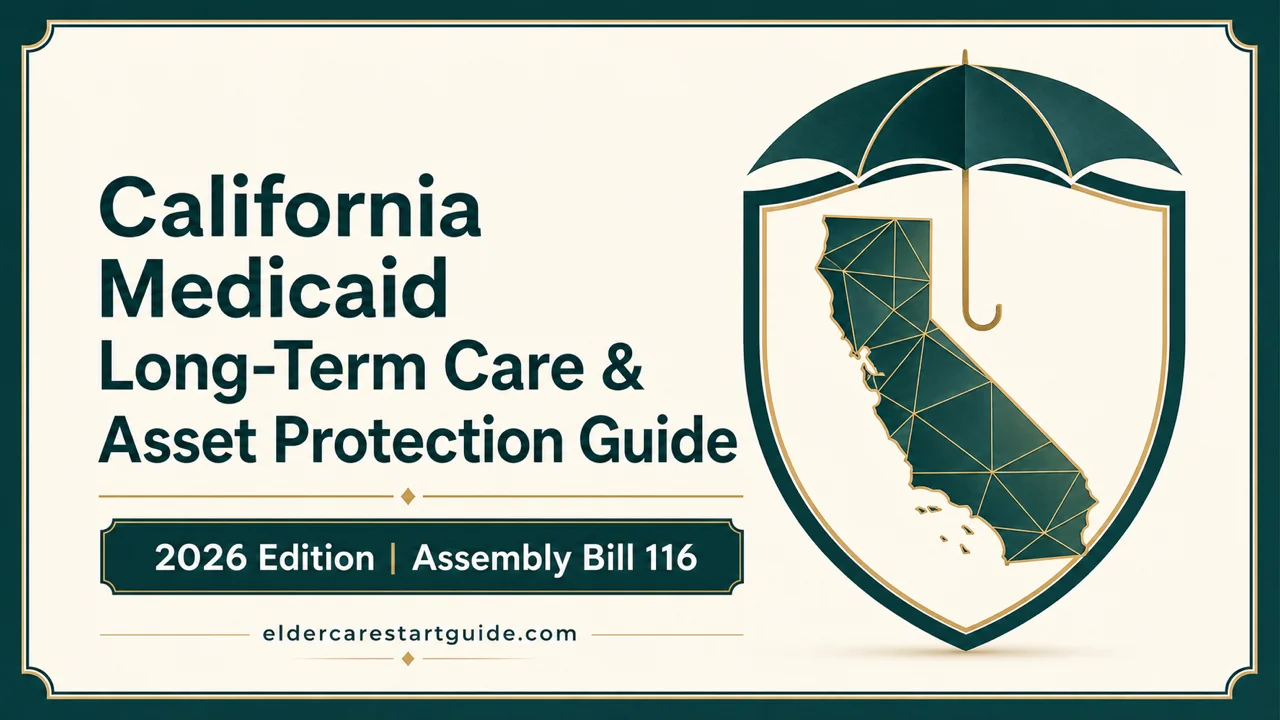 California Medicaid Long-Term Care & Asset Protection Guide

2026 Edition | Assembly Bill 116

eldercarestartguide.com